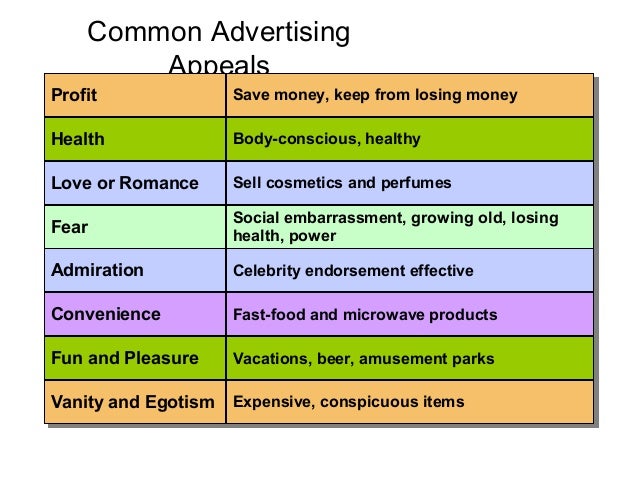 Common Advertising Appeals

| Profit | Save money, keep from losing money |
|---|---|
| Health | Body-conscious, healthy |
| Love or Romance | Sell cosmetics and perfumes |
| Fear | Social embarrassment, growing old, losing health, power |
| Admiration | Celebrity endorsement effective |
| Convenience | Fast-food and microwave products |
| Fun and Pleasure | Vacations, beer, amusement parks |
| Vanity and Egotism | Expensive, conspicuous items |